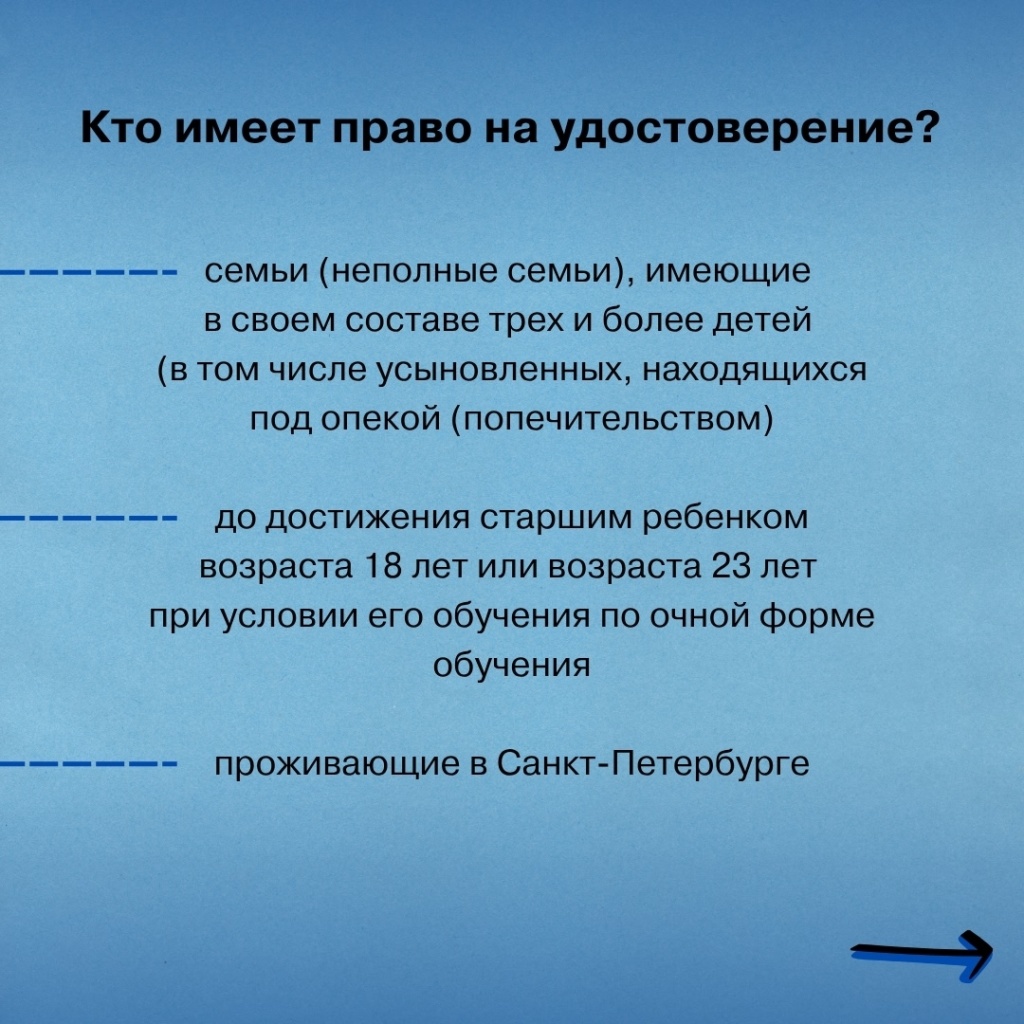 Кто имеет право на удостоверение?

семьи (неполные семьи), имеющие в своем составе трех и более детей (в том числе усыновленных, находящихся под опекой (попечительством)

до достижения старшим ребенком возраста 18 лет или возраста 23 лет при условии его обучения по очной форме обучения

проживающие в Санкт-Петербурге